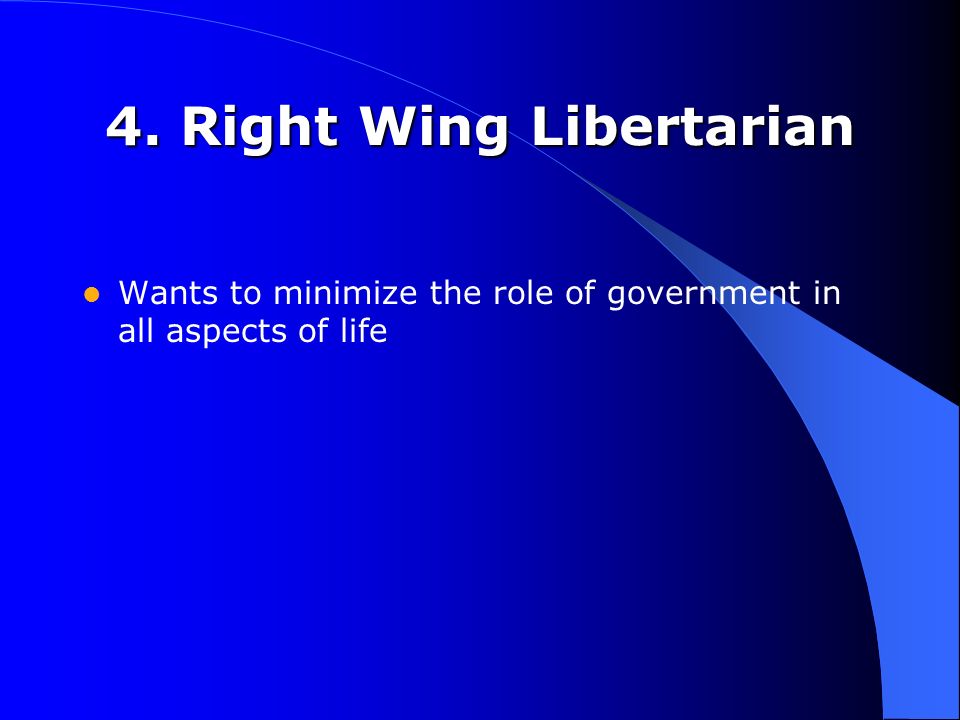 4. Right Wing Libertarian

Wants to minimize the role of government in all aspects of life